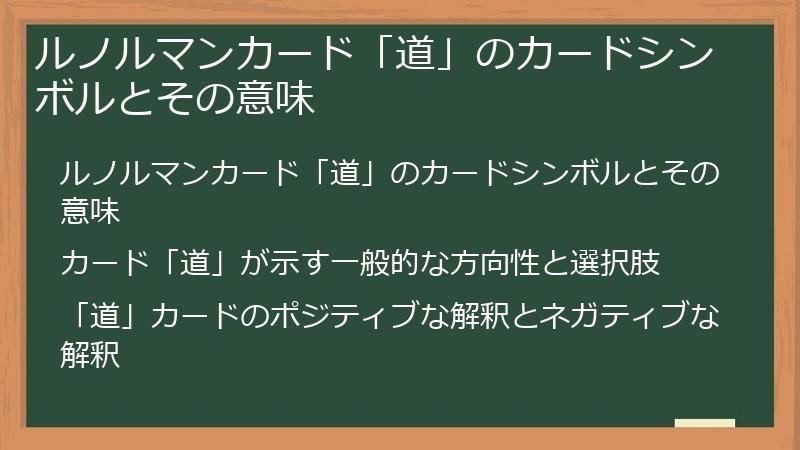 ルノルマンカード「道」のカードシンボルとその意味

ルノルマンカード「道」のカードシンボルとその意味

カード「道」が示す一般的な方向性と選択肢

「道」カードのポジティブな解釈とネガティブな解釈